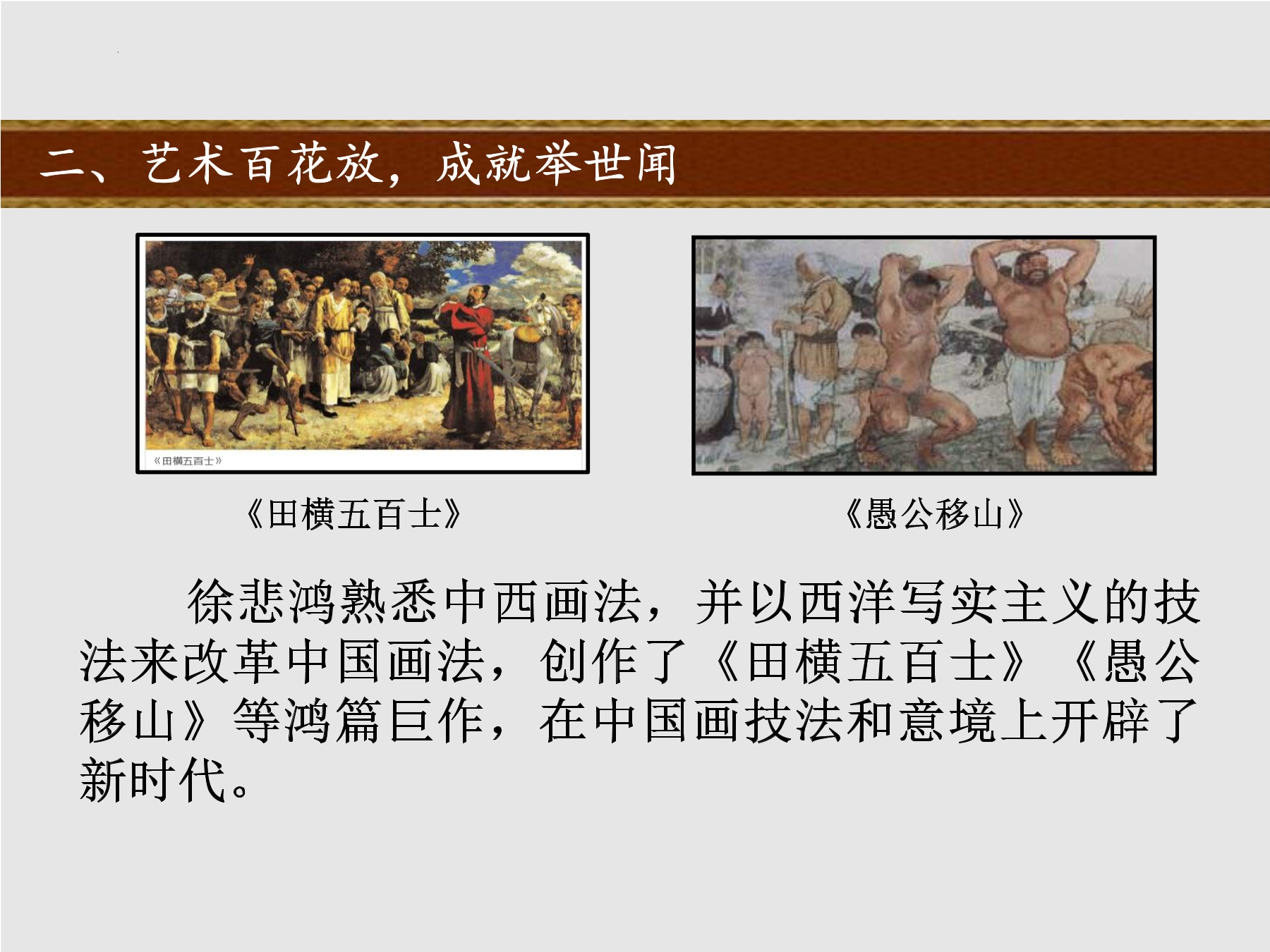 二、艺术百花放，成就举世闻

《田横五百士》

《田横五百士》

《愚公移山》

徐悲鸿熟悉中西画法，并以西洋写实主义的技法来改革中国画法，创作了《田横五百士》《愚公移山》等鸿篇巨作，在中国画技法和意境上开辟了新时代。